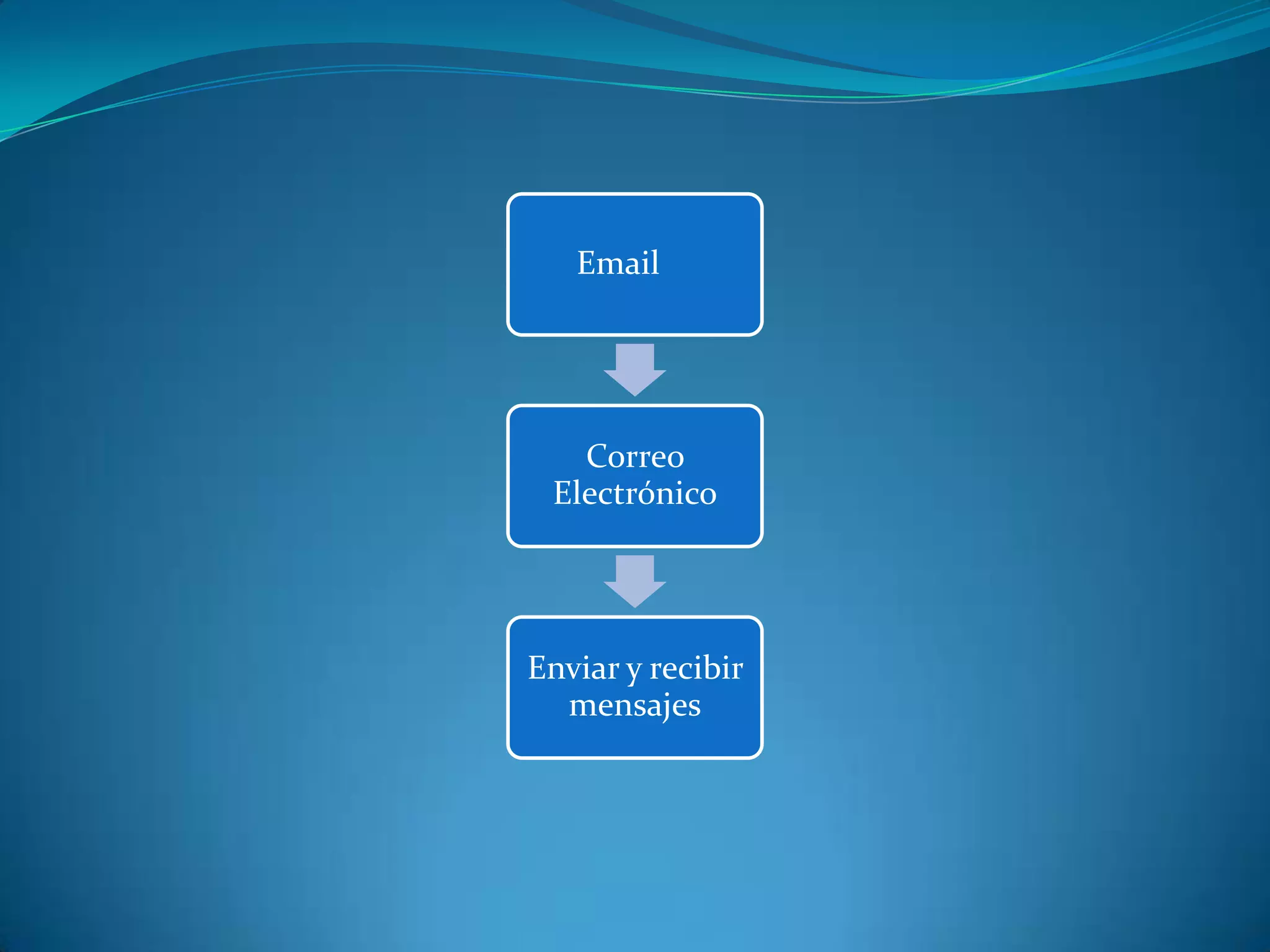 Email

Correo Electrónico

Enviar y recibir mensajes